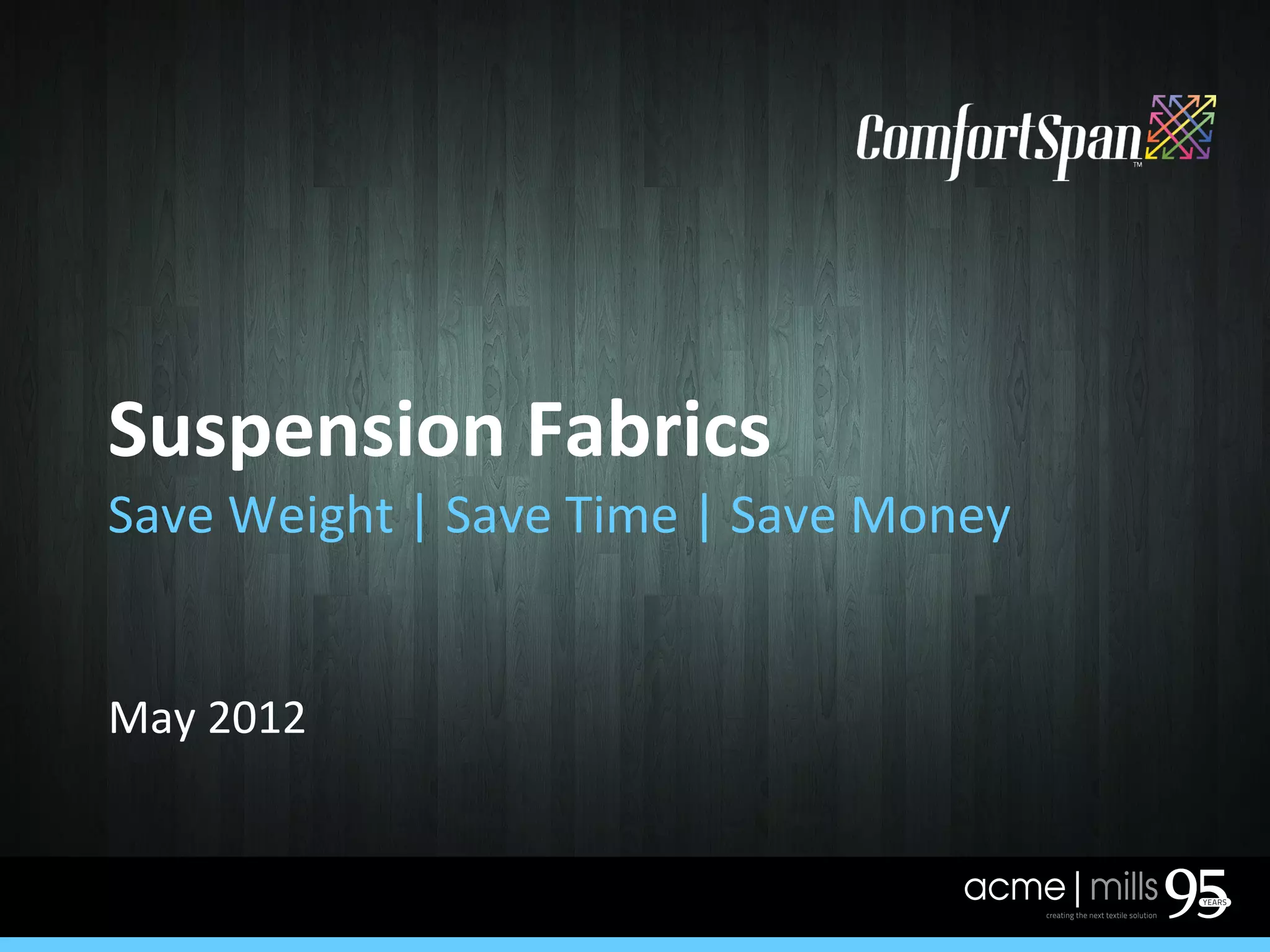 ComfortSpan™

Suspension Fabrics

Save Weight | Save Time | Save Money

May 2012

acme | mills 95 YEARS
creating the next textile solution